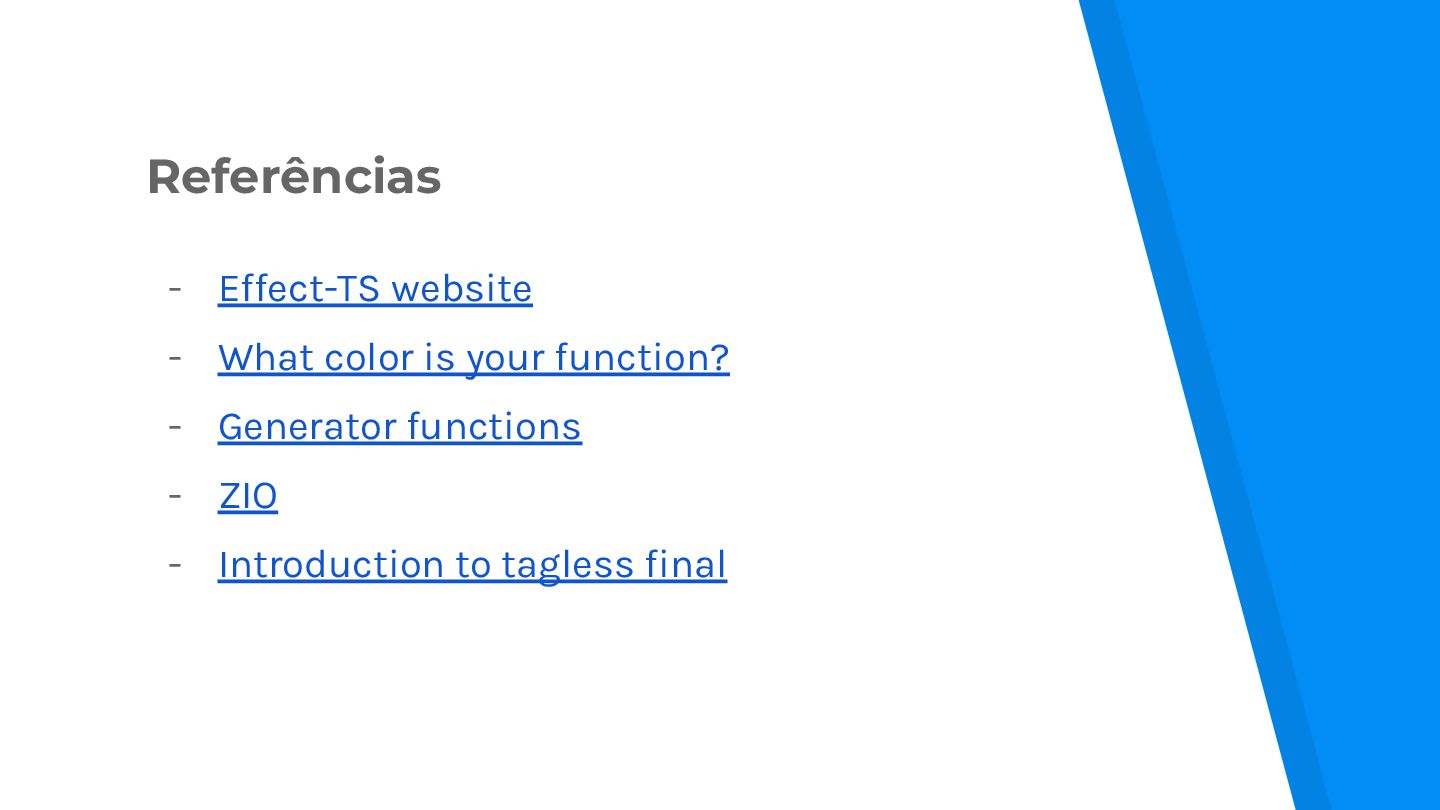 Referências

- Effect-TS website
- What color is your function?
- Generator functions
- ZIO
- Introduction to tagless final